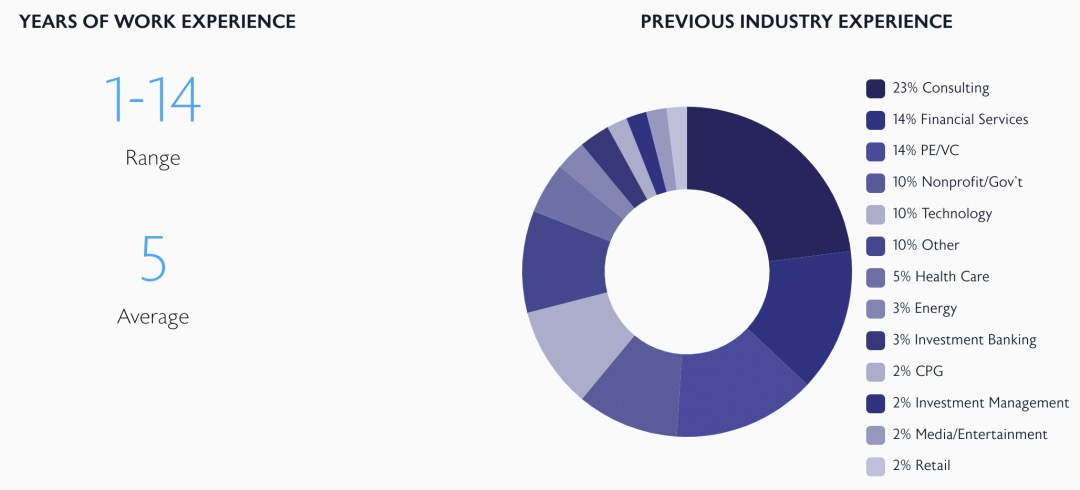 YEARS OF WORK EXPERIENCE

1-14
Range

5
Average

PREVIOUS INDUSTRY EXPERIENCE

23% Consulting
14% Financial Services
14% PE/VC
10% Nonprofit/Gov't
10% Technology
10% Other
5% Health Care
3% Energy
3% Investment Banking
2% CPG
2% Investment Management
2% Media/Entertainment
2% Retail